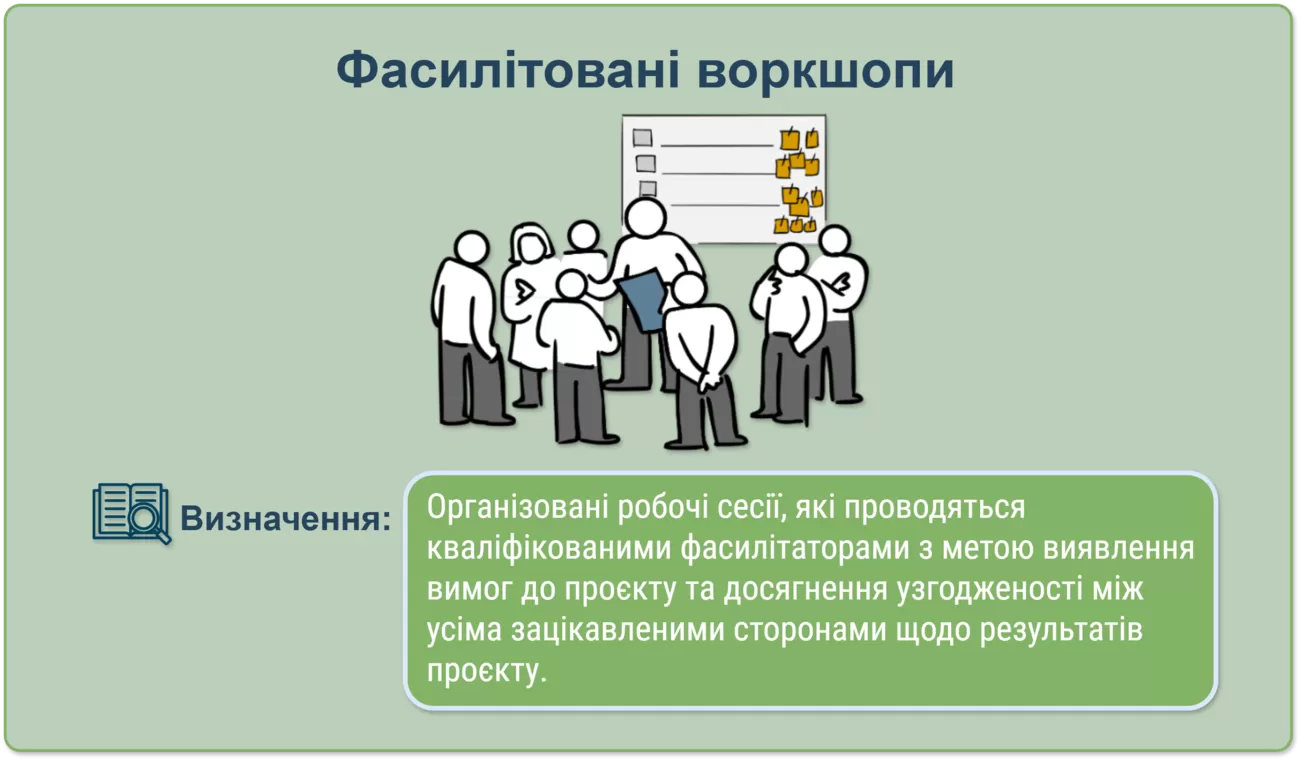 Фасилітовані воркшопи

Визначення:

Організовані робочі сесії, які проводяться кваліфікованими фасилітаторами з метою виявлення вимог до проєкту та досягнення узгодженості між усіма зацікавленими сторонами щодо результатів проєкту.